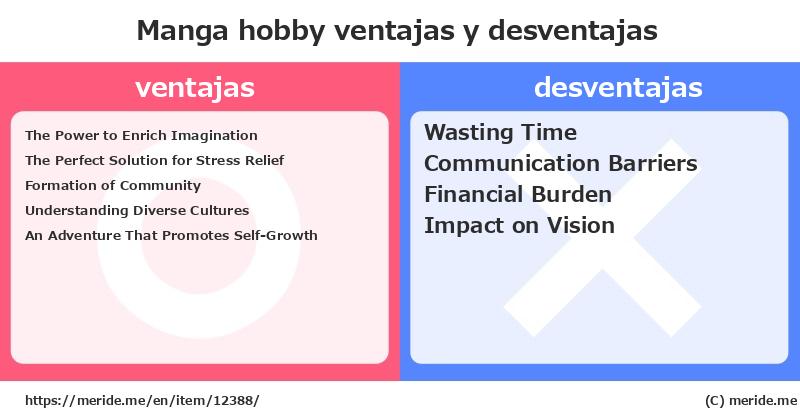 Manga hobby ventajas y desventajas

ventajas

The Power to Enrich Imagination
The Perfect Solution for Stress Relief
Formation of Community
Understanding Diverse Cultures
An Adventure That Promotes Self-Growth

desventajas

Wasting Time
Communication Barriers
Financial Burden
Impact on Vision

https://meride.me/en/item/12388/

(C) meride.me